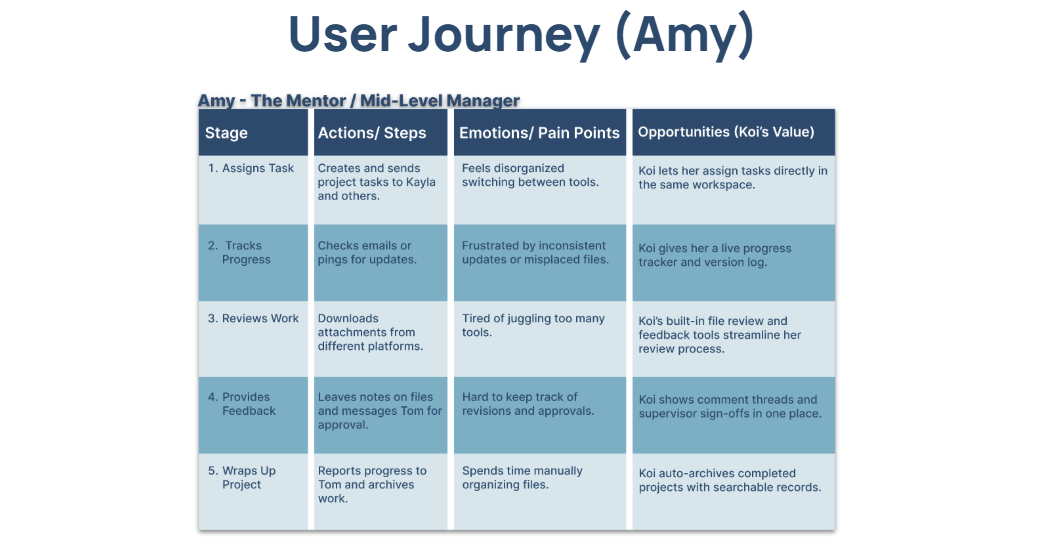 User Journey (Amy)

Amy - The Mentor / Mid-Level Manager

| Stage | Actions/ Steps | Emotions/ Pain Points | Opportunities (Koi's Value) |
|---|---|---|---|
| 1. Assigns Task | Creates and sends project tasks to Kayla and others. | Feels disorganized switching between tools. | Koi lets her assign tasks directly in the same workspace. |
| 2. Tracks Progress | Checks emails or pings for updates. | Frustrated by inconsistent updates or misplaced files. | Koi gives her a live progress tracker and version log. |
| 3. Reviews Work | Downloads attachments from different platforms. | Tired of juggling too many tools. | Koi's built-in file review and feedback tools streamline her review process. |
| 4. Provides Feedback | Leaves notes on files and messages Tom for approval. | Hard to keep track of revisions and approvals. | Koi shows comment threads and supervisor sign-offs in one place. |
| 5. Wraps Up Project | Reports progress to Tom and archives work. | Spends time manually organizing files. | Koi auto-archives completed projects with searchable records. |